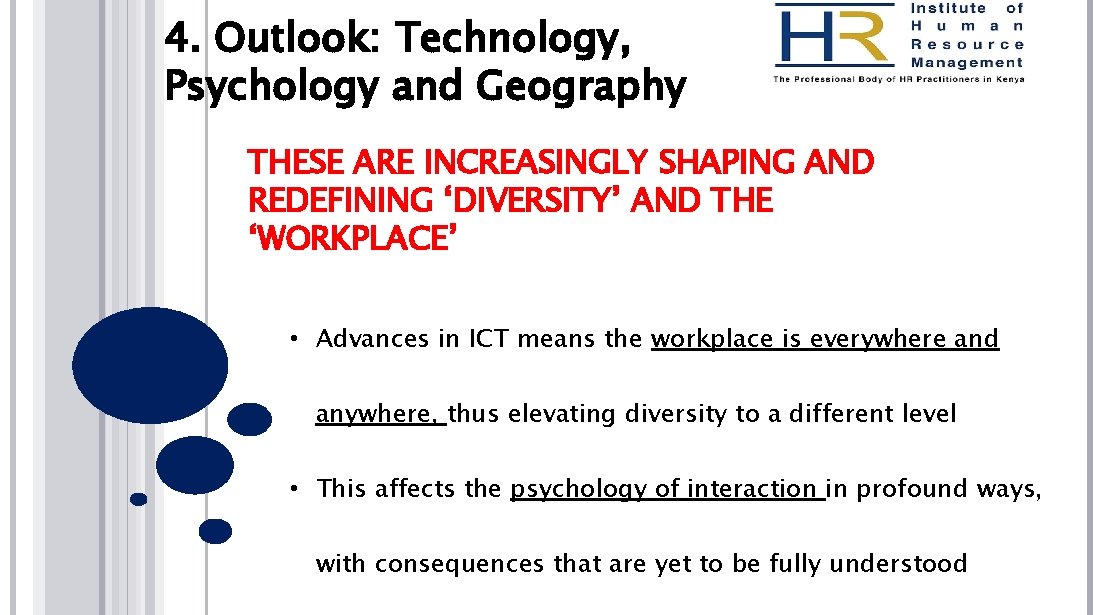 4. Outlook: Technology, Psychology and Geography

HR Institute of Human Resource Management
The Professional Body of HR Practitioners in Kenya

THESE ARE INCREASINGLY SHAPING AND REDEFINING 'DIVERSITY' AND THE 'WORKPLACE'

• Advances in ICT means the workplace is everywhere and anywhere, thus elevating diversity to a different level

• This affects the psychology of interaction in profound ways, with consequences that are yet to be fully understood